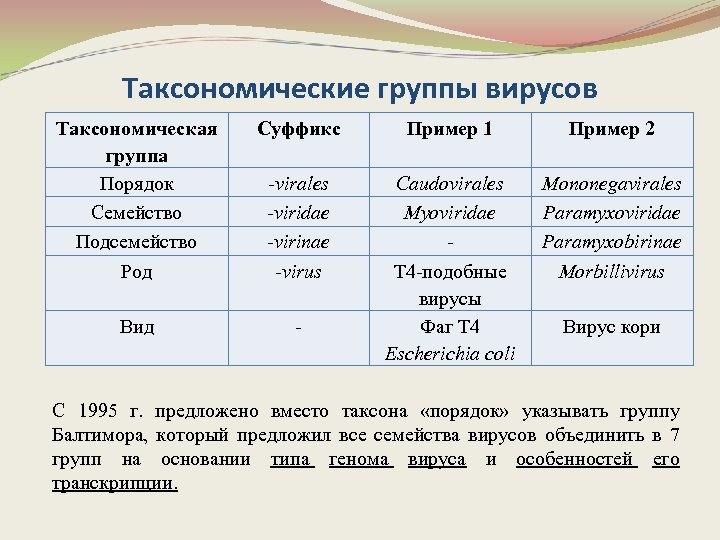 Таксономические группы вирусов

| Таксономическая группа | Суффикс | Пример 1 | Пример 2 |
|---|---|---|---|
| Порядок | -virales | Caudovirales | Mononegavirales |
| Семейство | -viridae | Myoviridae | Paramyxoviridae |
| Подсемейство | -virinae | - | Paramyxobirinae |
| Род | -virus | Т4-подобные вирусы | Morbillivirus |
| Вид | - | Фаг Т4 Escherichia coli | Вирус кори |

С 1995 г. предложено вместо таксона «порядок» указывать группу Балтимора, который предложил все семейства вирусов объединить в 7 групп на основании типа генома вируса и особенностей его транскрипции.